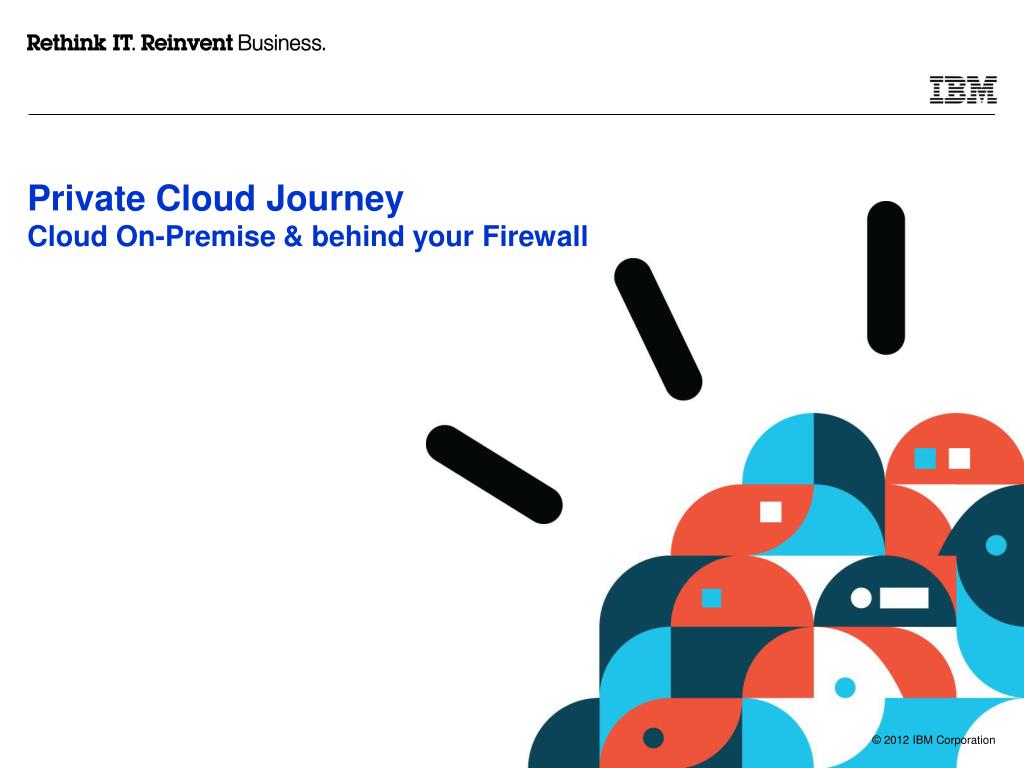 Rethink IT. Reinvent Business.

IBM

Private Cloud Journey
Cloud On-Premise & behind your Firewall

© 2012 IBM Corporation